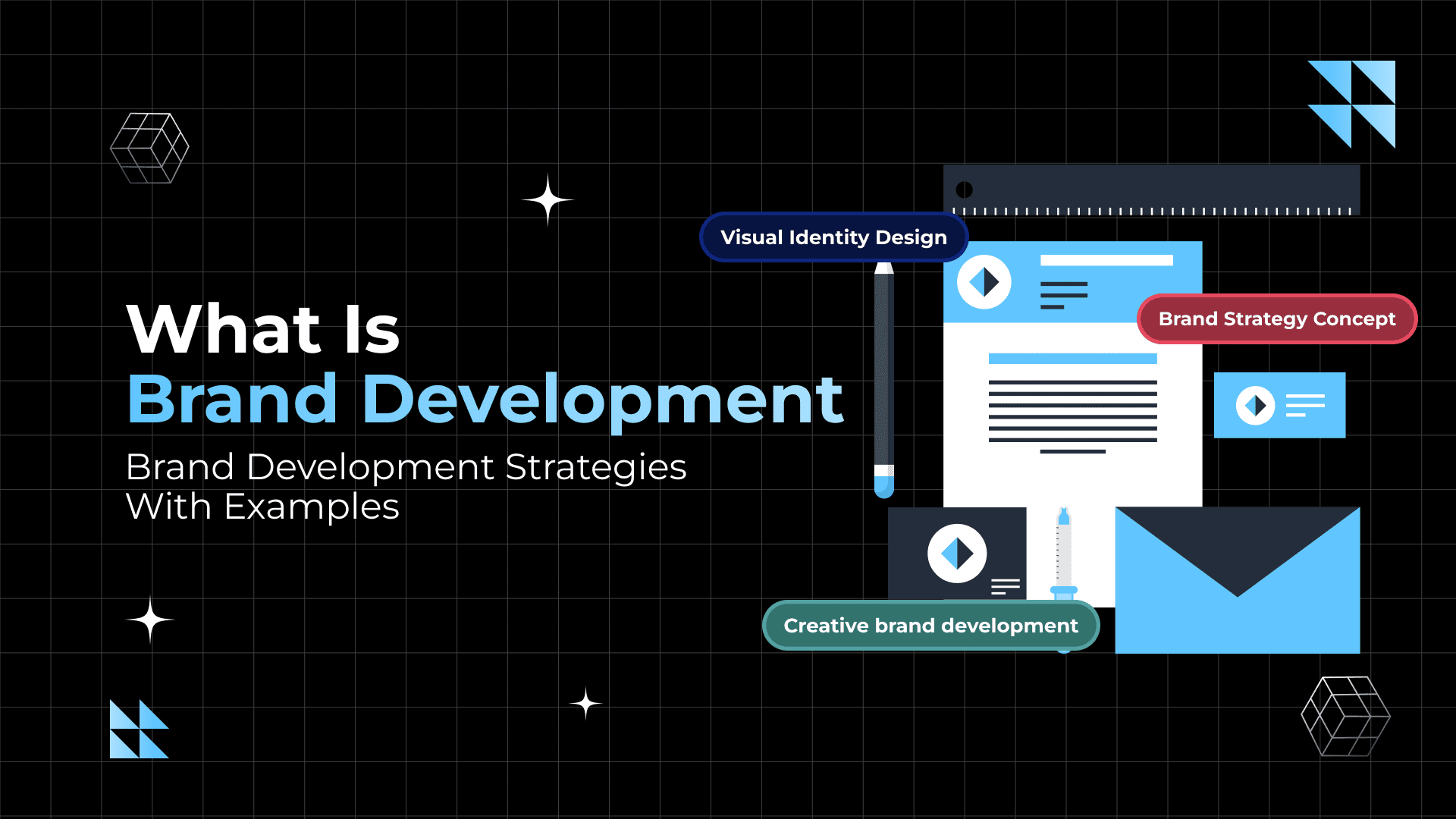 What Is
Brand Development
Brand Development Strategies
With Examples

Visual Identity Design

Brand Strategy Concept

Creative brand development